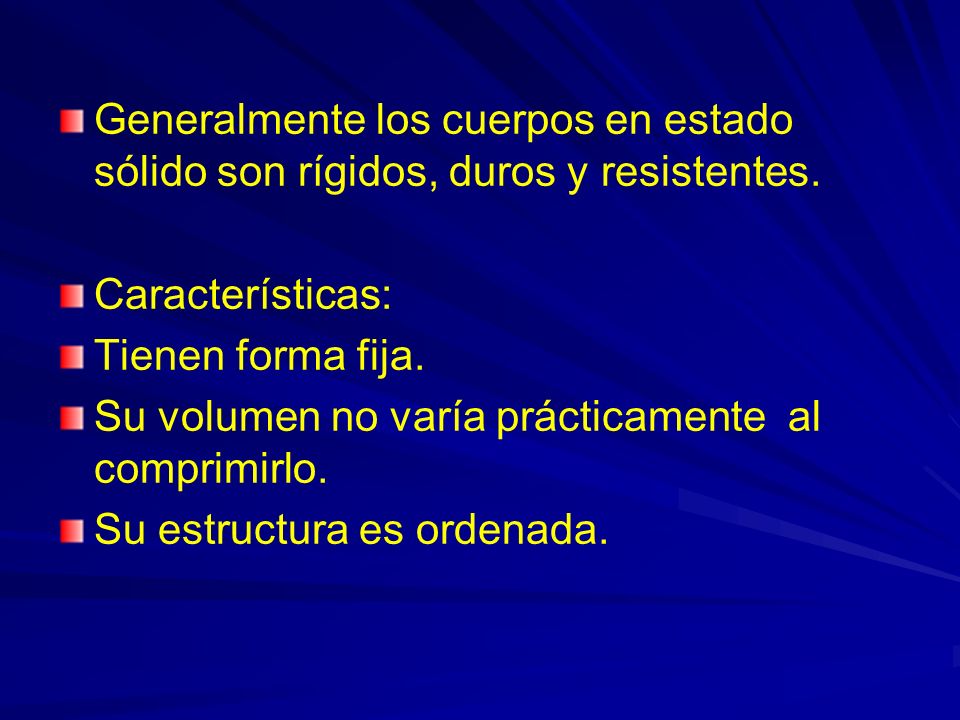 Generalmente los cuerpos en estado sólido son rígidos, duros y resistentes.

Características:

Tienen forma fija.

Su volumen no varía prácticamente  al comprimirlo.

Su estructura es ordenada.